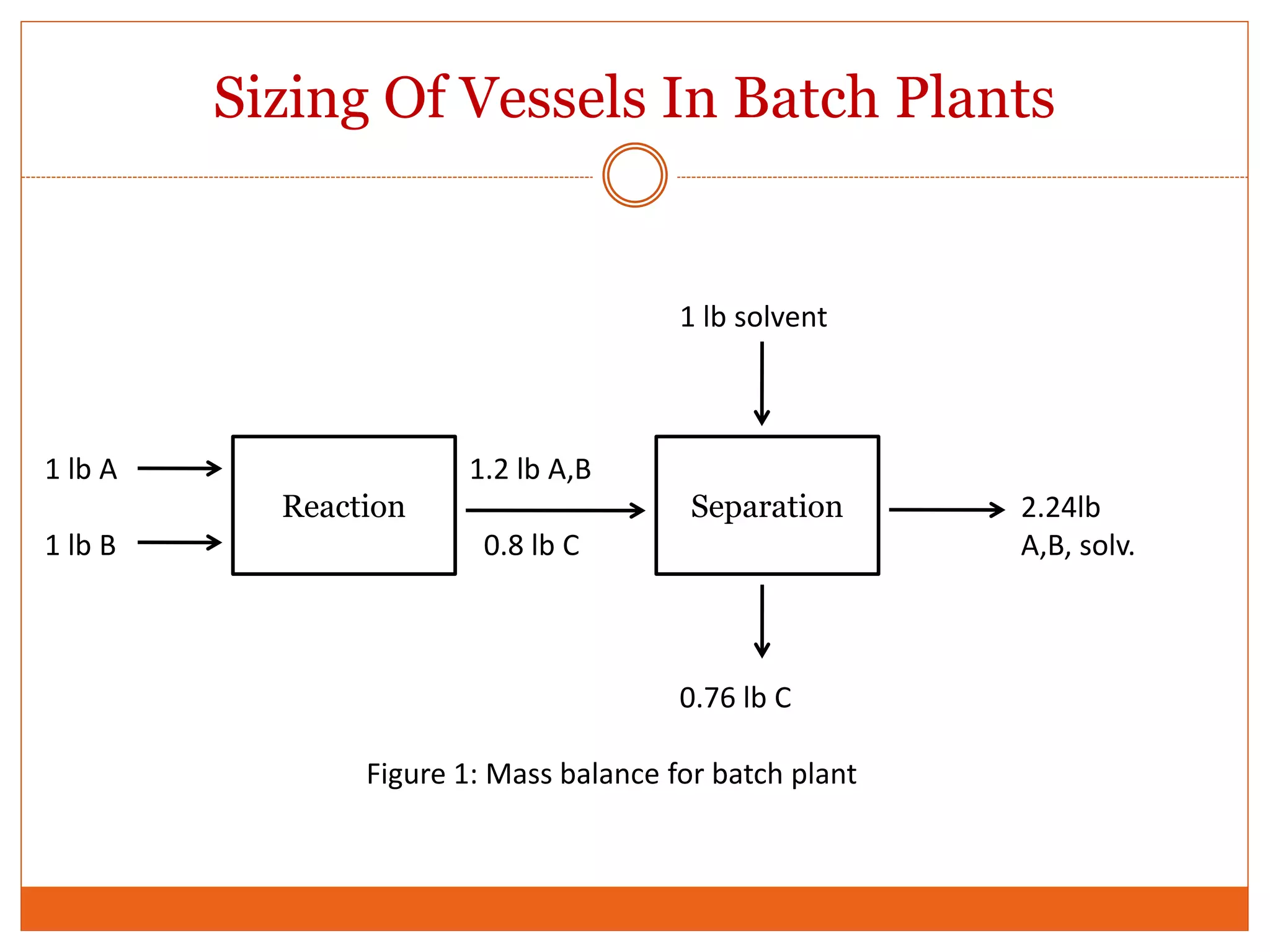 Sizing Of Vessels In Batch Plants

1 lb solvent

1 lb A

1 lb B

Reaction

1.2 lb A,B

0.8 lb C

Separation

2.24lb A,B, solv.

0.76 lb C

Figure 1: Mass balance for batch plant